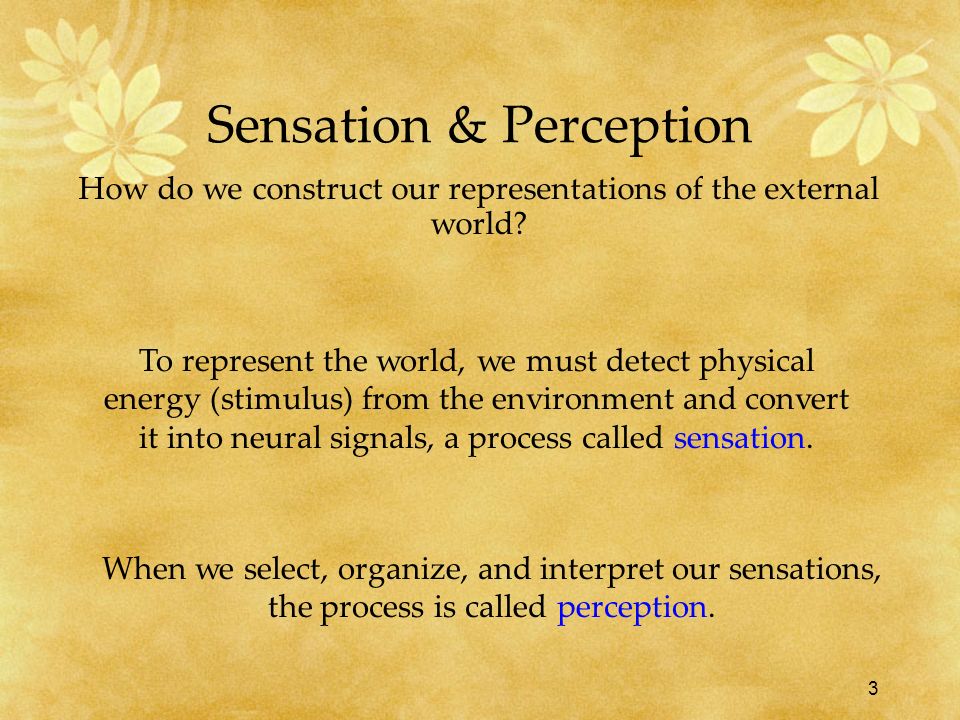 Sensation & Perception

How do we construct our representations of the external world?

To represent the world, we must detect physical energy (stimulus) from the environment and convert it into neural signals, a process called sensation.

When we select, organize, and interpret our sensations, the process is called perception.

3